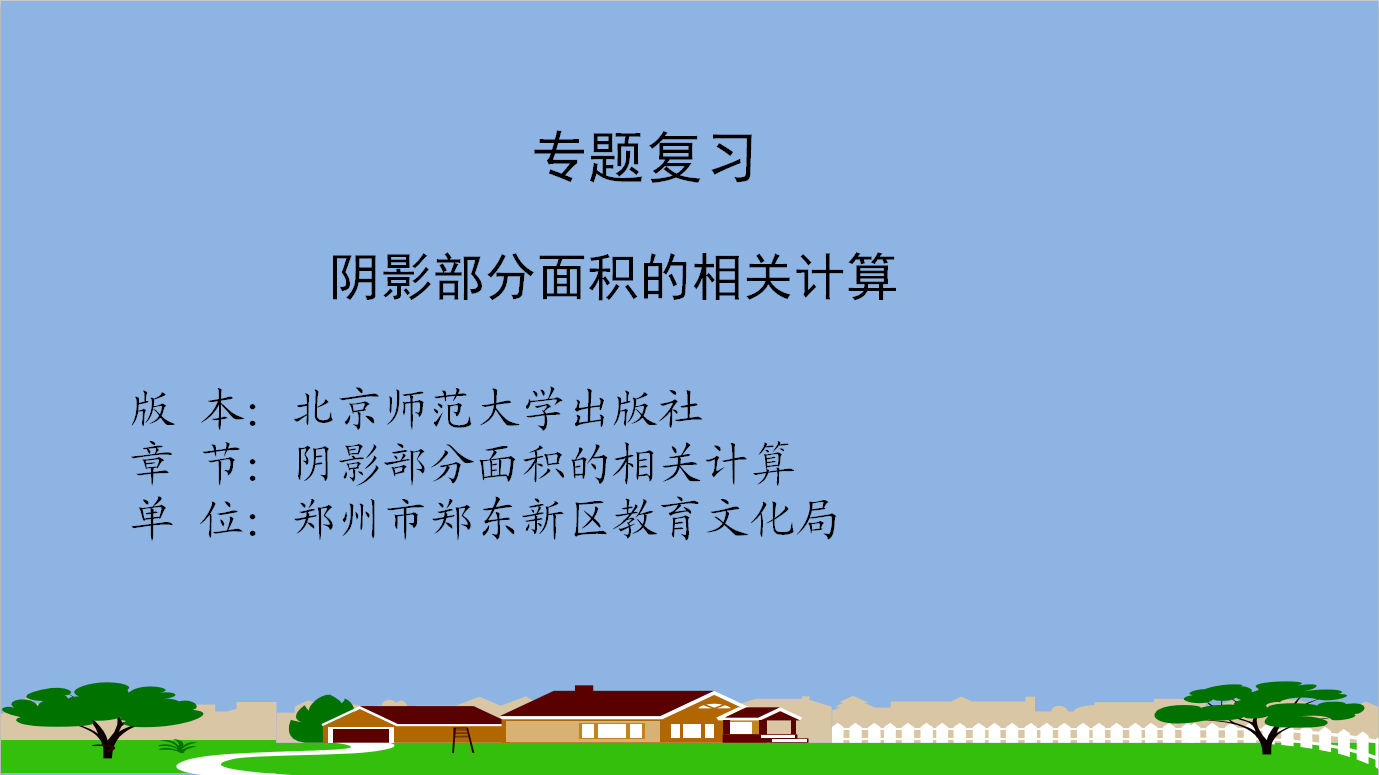 专题复习

阴影部分面积的相关计算

版 本：北京师范大学出版社
章 节：阴影部分面积的相关计算
单 位：郑州市郑东新区教育文化局